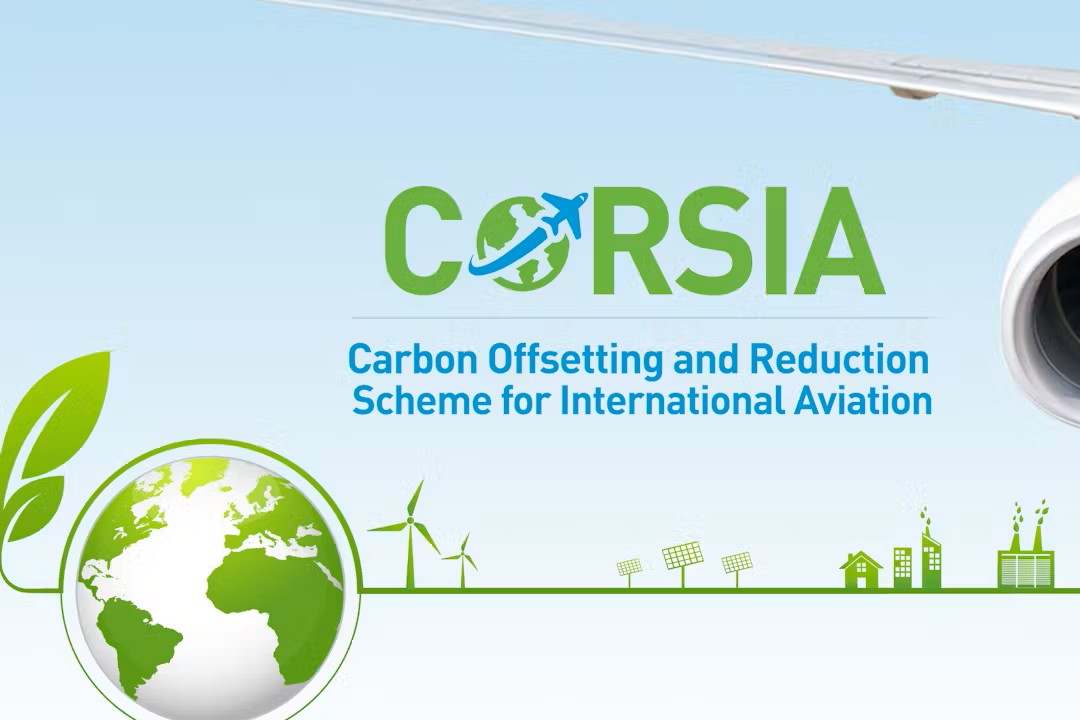 CORSIA

Carbon Offsetting and Reduction Scheme for International Aviation